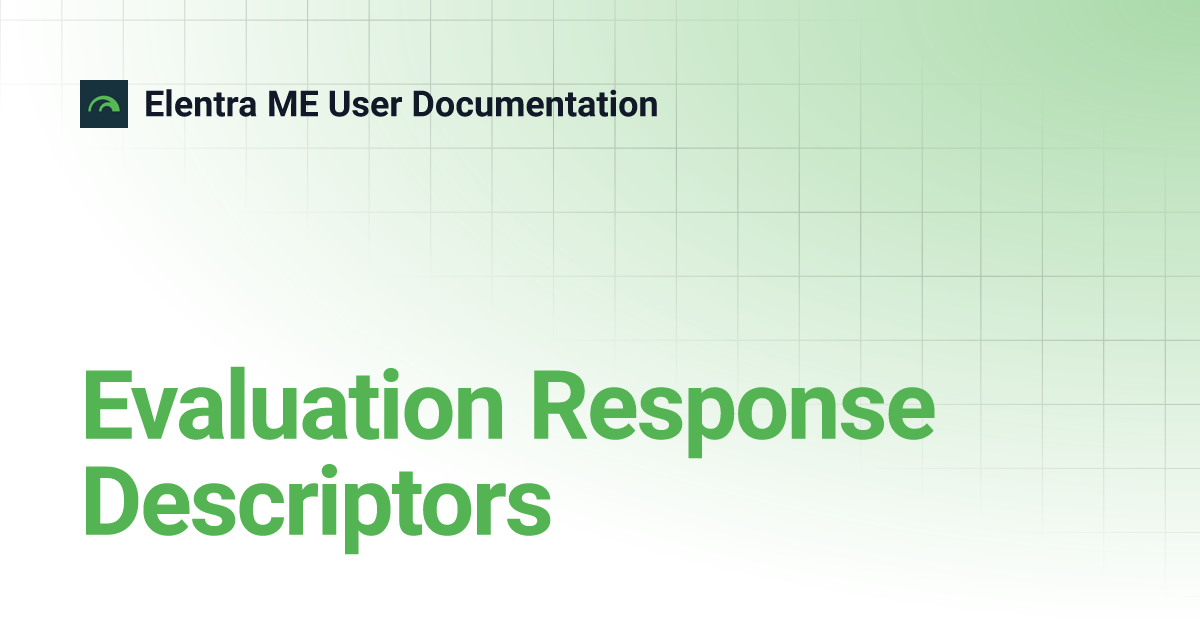 Elentra ME User Documentation

Evaluation Response Descriptors